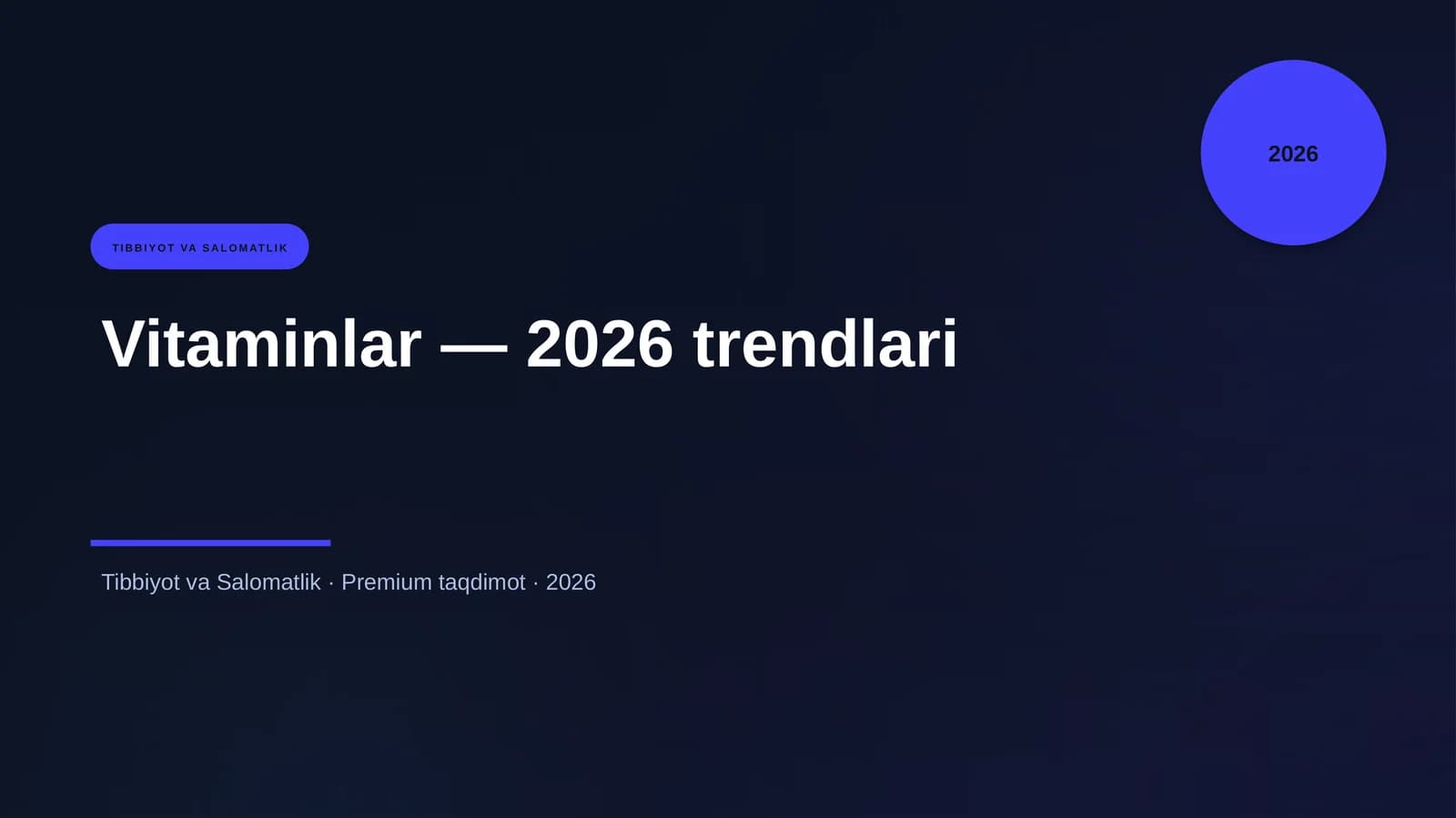 2026

TIBBIYOT VA SALOMATLIK

Vitaminlar — 2026 trendlari

Tibbiyot va Salomatlik · Premium taqdimot · 2026